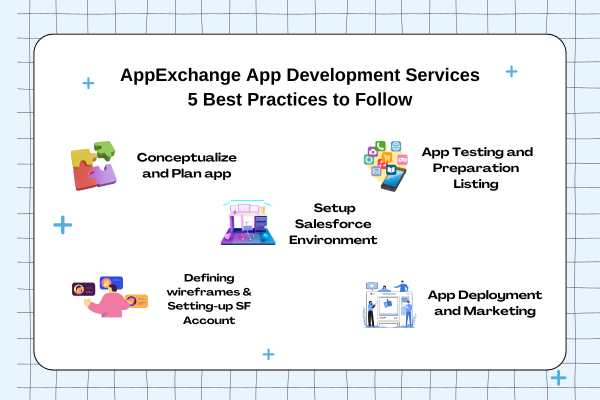 AppExchange App Development Services
5 Best Practices to Follow

Conceptualize and Plan app

App Testing and Preparation Listing

Setup Salesforce Environment

Defining wireframes & Setting-up SF Account

App Deployment and Marketing